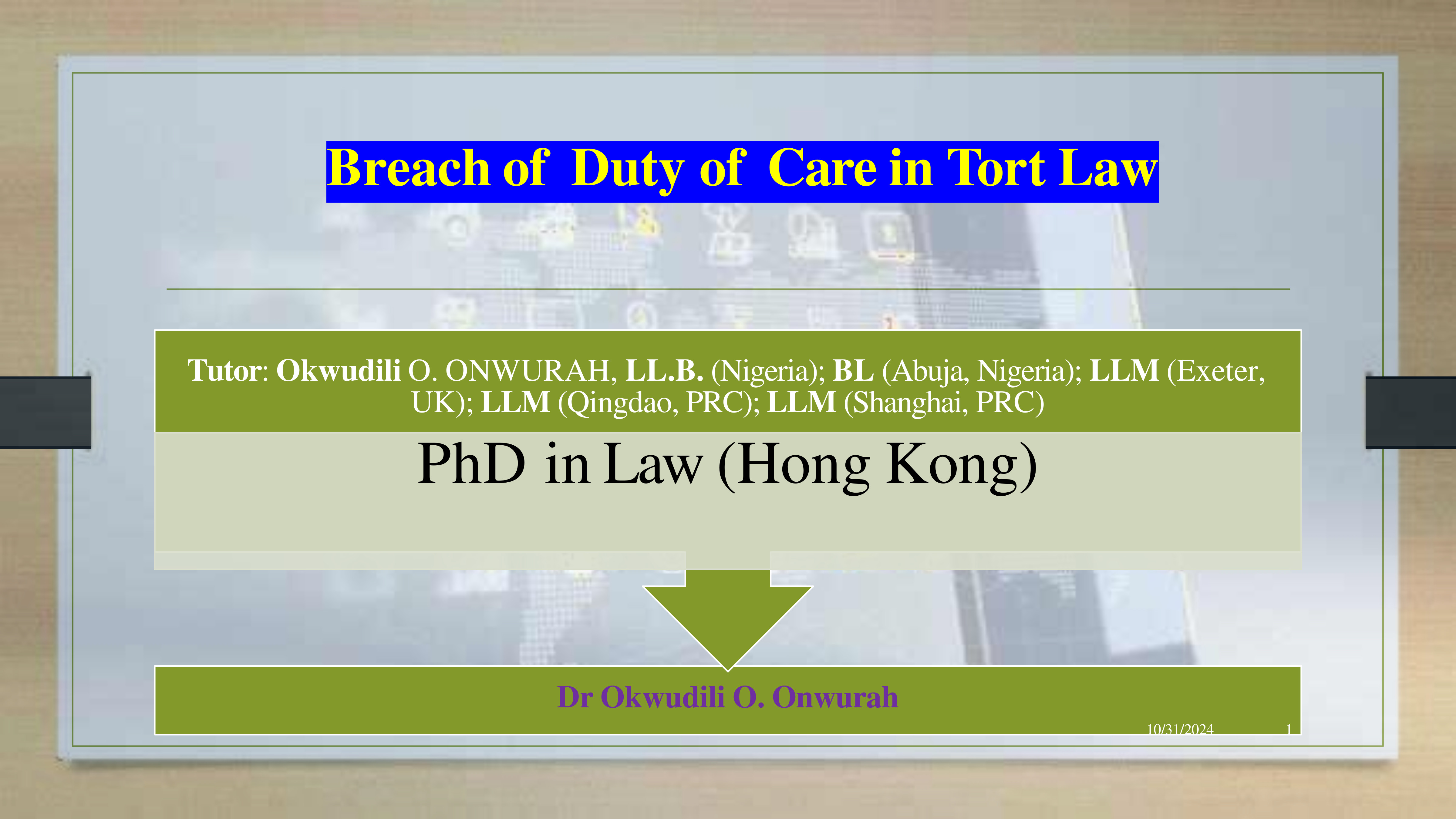 Breach of Duty of Care in Tort Law

Tutor: Okwudili O. ONWURAH, LL.B. (Nigeria); BL (Abuja, Nigeria); LLM (Exeter, UK); LLM (Qingdao, PRC); LLM (Shanghai, PRC)

PhD in Law (Hong Kong)

Dr Okwudili O. Onwurah

10/31/2024

1